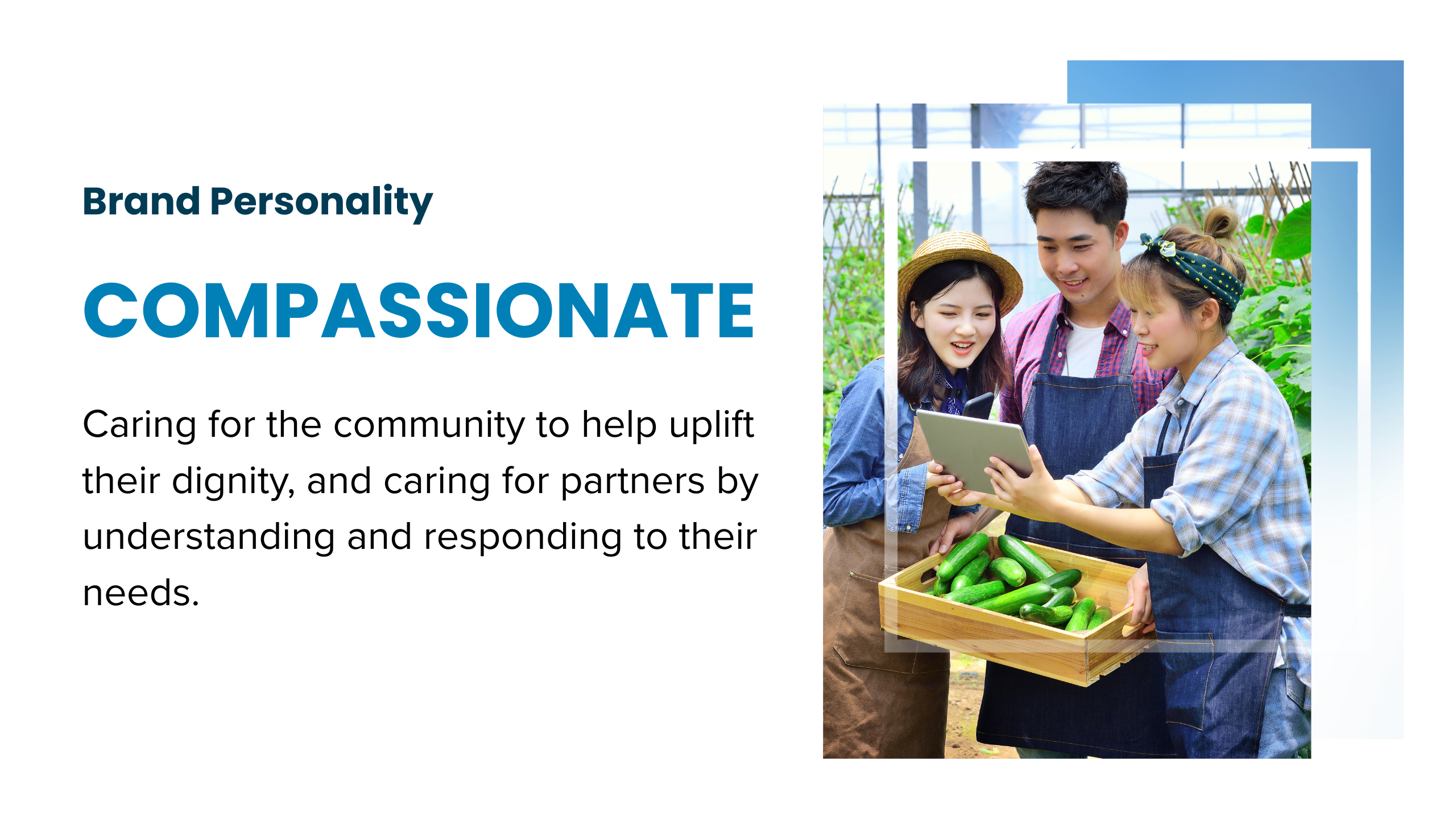 Brand Personality

COMPASSIONATE

Caring for the community to help uplift their dignity, and caring for partners by understanding and responding to their needs.